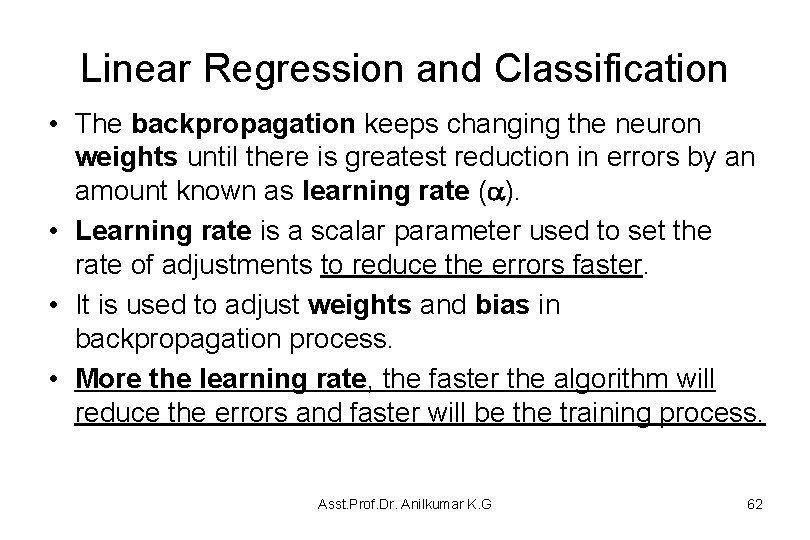 Linear Regression and Classification

• The backpropagation keeps changing the neuron weights until there is greatest reduction in errors by an amount known as learning rate ($\alpha$).

• Learning rate is a scalar parameter used to set the rate of adjustments to reduce the errors faster.

• It is used to adjust weights and bias in backpropagation process.

• More the learning rate, the faster the algorithm will reduce the errors and faster will be the training process.

Asst.Prof.Dr. Anilkumar K.G

62